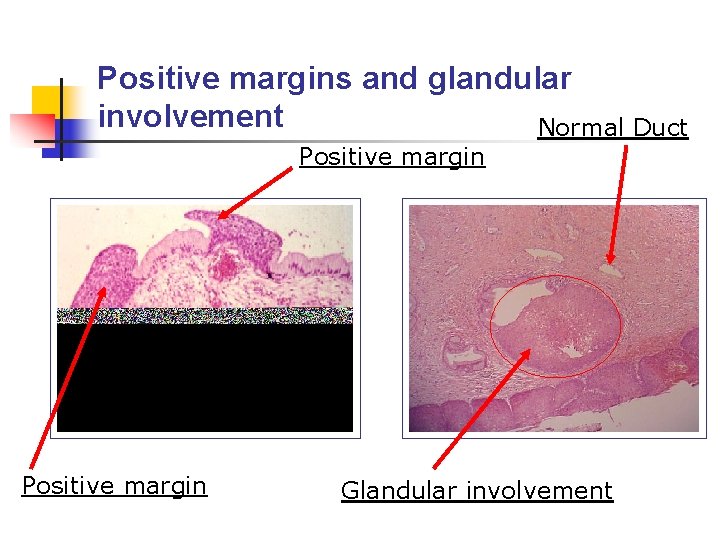 Positive margins and glandular involvement

Normal Duct

Positive margin

Positive margin

Glandular involvement